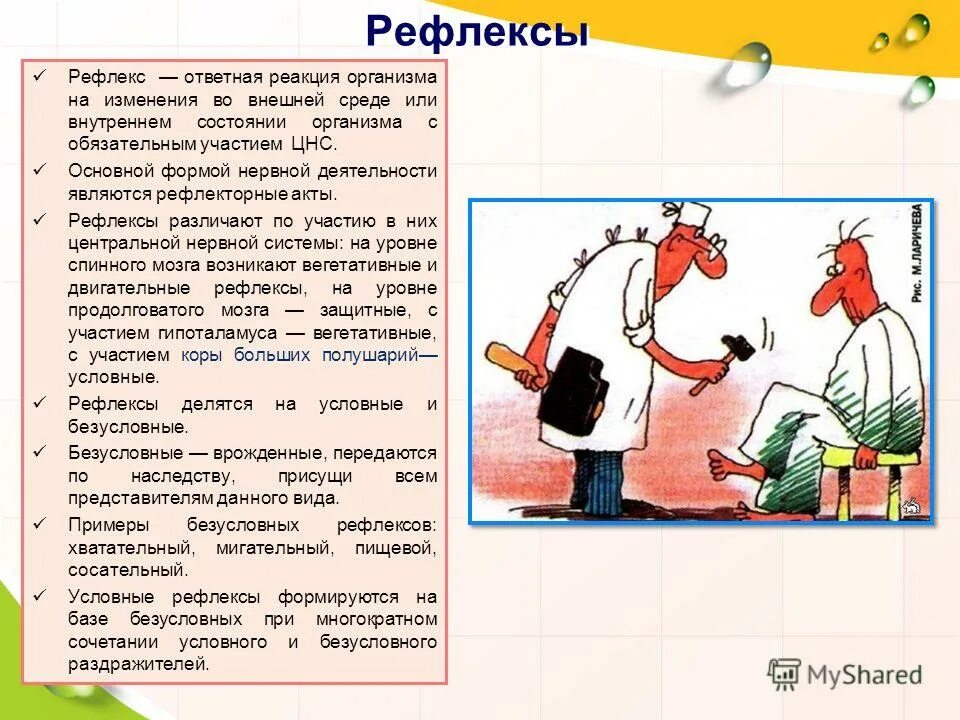 Рефлексы

✓ Рефлекс — ответная реакция организма на изменения во внешней среде или внутреннем состоянии организма с обязательным участием ЦНС.

✓ Основной формой нервной деятельности являются рефлекторные акты.

✓ Рефлексы различают по участию в них центральной нервной системы: на уровне спинного мозга возникают вегетативные и двигательные рефлексы, на уровне продолговатого мозга — защитные, с участием гипоталамуса — вегетативные, с участием коры больших полушарий— условные.

✓ Рефлексы делятся на условные и безусловные.

✓ Безусловные — врожденные, передаются по наследству, присущи всем представителям данного вида.

✓ Примеры безусловных рефлексов: хватательный, мигательный, пищевой, сосательный.

✓ Условные рефлексы формируются на базе безусловных при многократном сочетании условного и безусловного раздражителей.

Рис. М.ЛАРИЧЕВА

MyShared